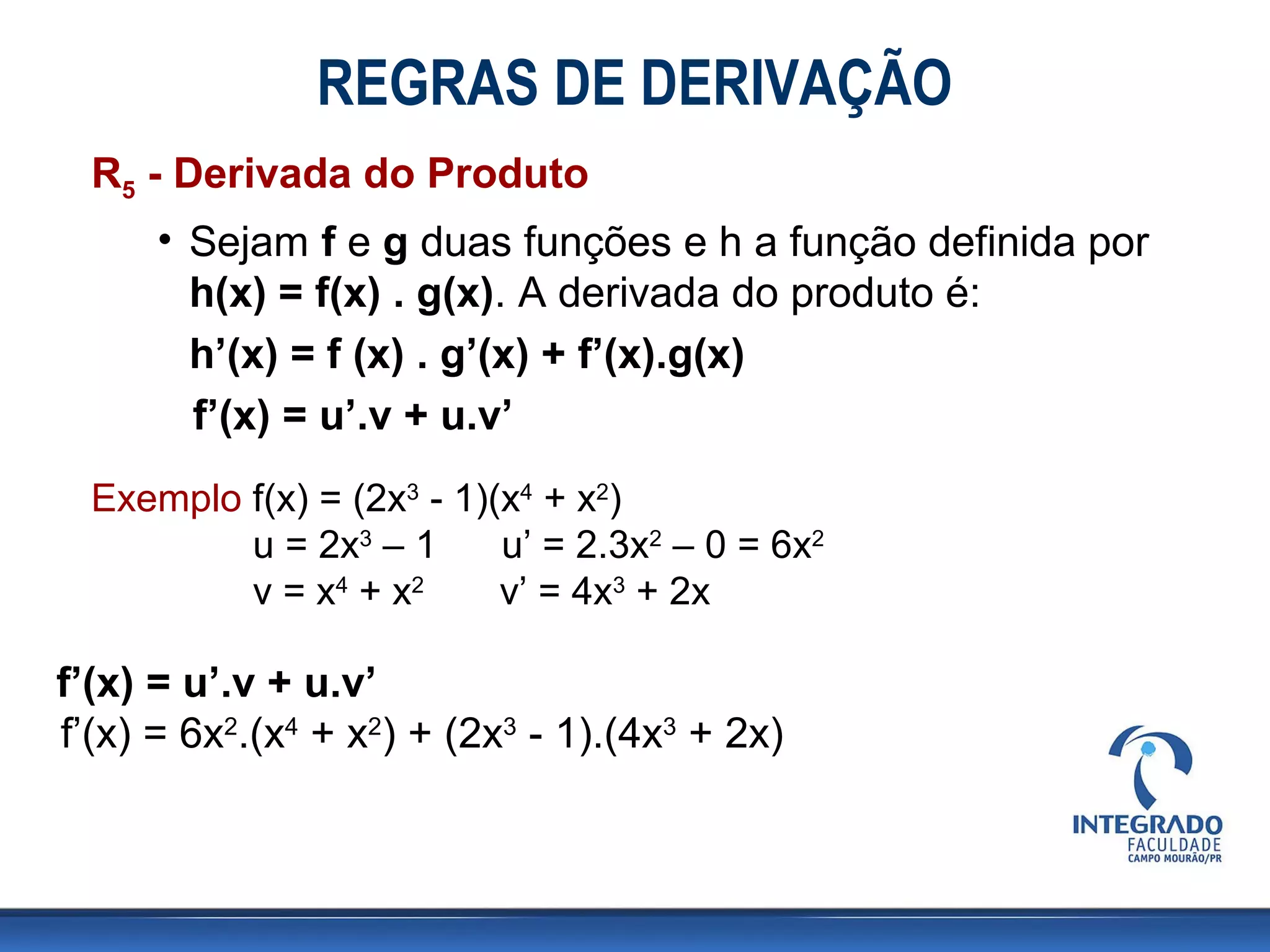 REGRAS DE DERIVAÇÃO

$R_5$ - Derivada do Produto

• Sejam f e g duas funções e h a função definida por h(x) = f(x) . g(x). A derivada do produto é:

h'(x) = f (x) . g'(x) + f'(x).g(x)

f'(x) = u'.v + u.v'

Exemplo $f(x) = (2x^3 - 1)(x^4 + x^2)$
$u = 2x^3 – 1$ $u' = 2.3x^2 – 0 = 6x^2$
$v = x^4 + x^2$ $v' = 4x^3 + 2x$

f'(x) = u'.v + u.v'
$f'(x) = 6x^2.(x^4 + x^2) + (2x^3 - 1).(4x^3 + 2x)$

INTEGRADO
FACULDADE
CAMPO MOURÃO/PR